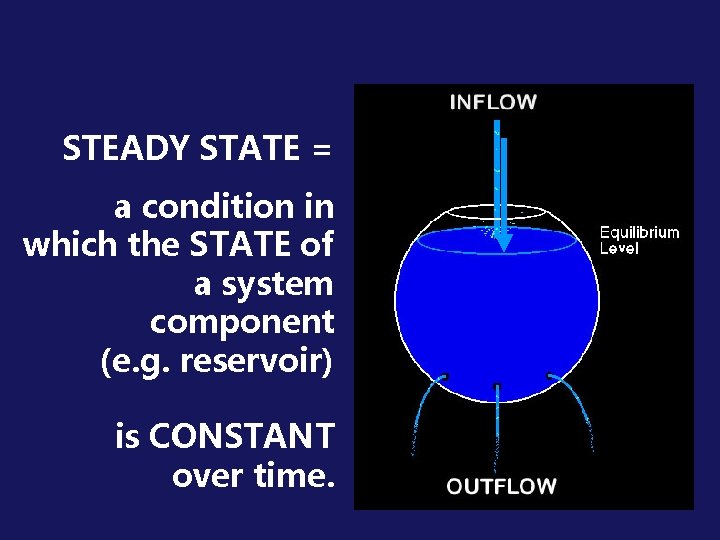 STEADY STATE =

a condition in which the STATE of a system component (e.g. reservoir)

is CONSTANT over time.

INFLOW

Equilibrium Level

OUTFLOW